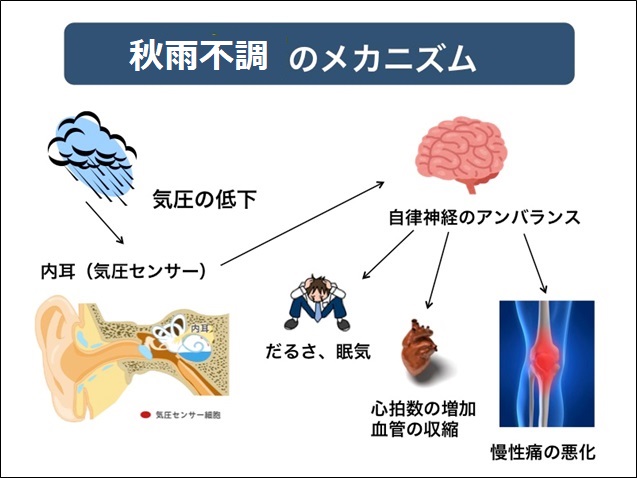 秋雨不調 のメカニズム

気圧の低下

内耳（気圧センサー）

内耳

気圧センサー細胞

自律神経のアンバランス

だるさ、眠気

心拍数の増加
血管の収縮

慢性痛の悪化